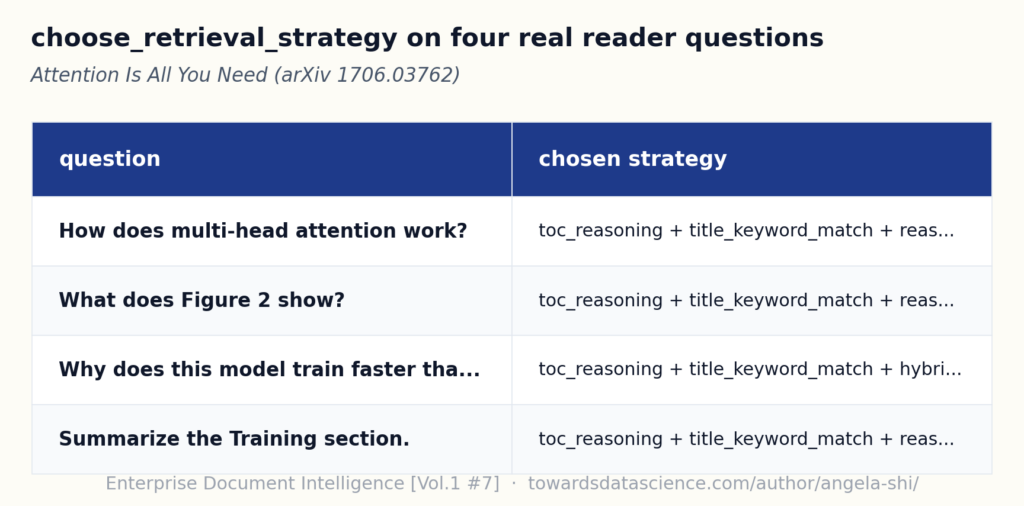 choose_retrieval_strategy on four real reader questions

Attention Is All You Need (arXiv 1706.03762)

| question | chosen strategy |
|---|---|
| How does multi-head attention work? | toc_reasoning + title_keyword_match + reas... |
| What does Figure 2 show? | toc_reasoning + title_keyword_match + reas... |
| Why does this model train faster tha... | toc_reasoning + title_keyword_match + hybri... |
| Summarize the Training section. | toc_reasoning + title_keyword_match + reas... |

Enterprise Document Intelligence [Vol.1 #7] · towardsdatascience.com/author/angela-shi/